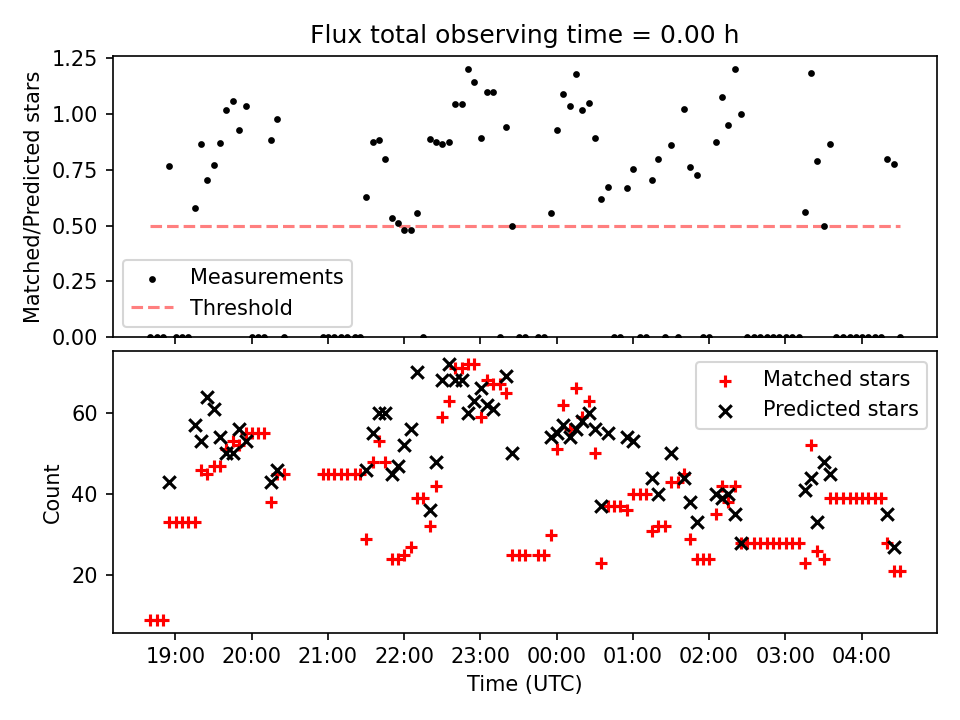 Flux total observing time = 0.00 h

Matched/Predicted stars

1.25
1.00
0.75
0.50
0.25
0.00

Measurements
Threshold

Count

60
40
20

Matched stars
Predicted stars

19:00 20:00 21:00 22:00 23:00 00:00 01:00 02:00 03:00 04:00

Time (UTC)